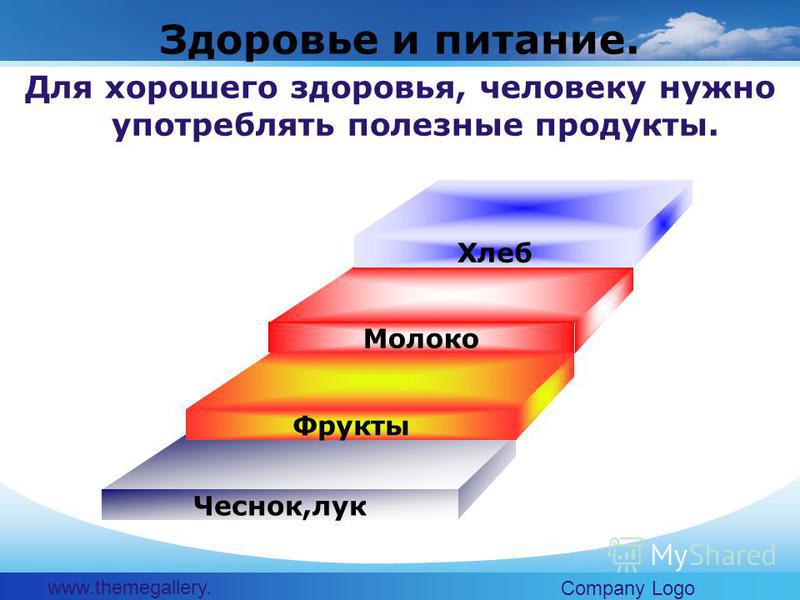 Здоровье и питание.

Для хорошего здоровья, человеку нужно употреблять полезные продукты.

Хлеб

Молоко

Фрукты

Чеснок,лук

MyShared

www.themegallery.

Company Logo